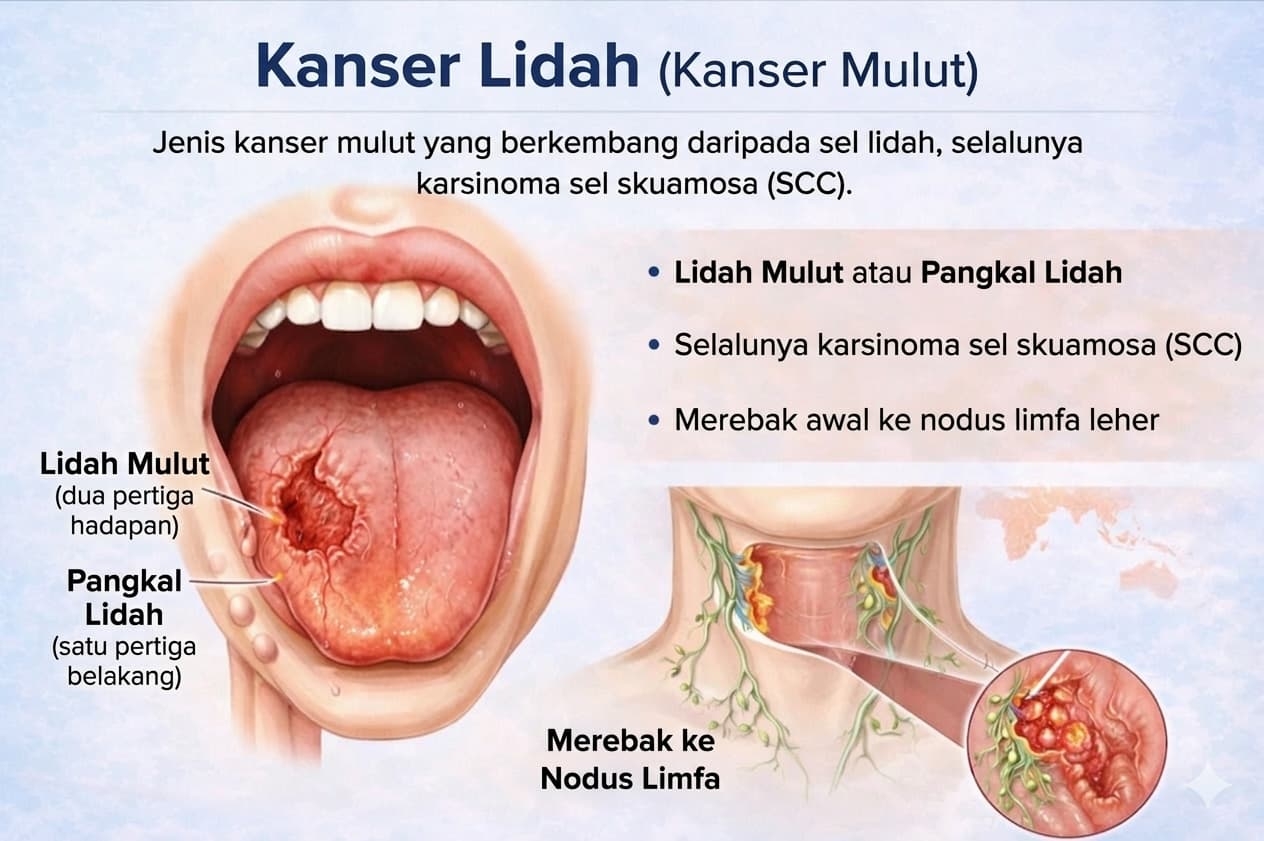 Kanser Lidah (Kanser Mulut)

Jenis kanser mulut yang berkembang daripada sel lidah, selalunya karsinoma sel skuamosa (SCC).

• Lidah Mulut atau Pangkal Lidah

• Selalunya karsinoma sel skuamosa (SCC)

• Merebak awal ke nodus limfa leher

Lidah Mulut (dua pertiga hadapan)

Pangkal Lidah (satu pertiga belakang)

Merebak ke Nodus Limfa